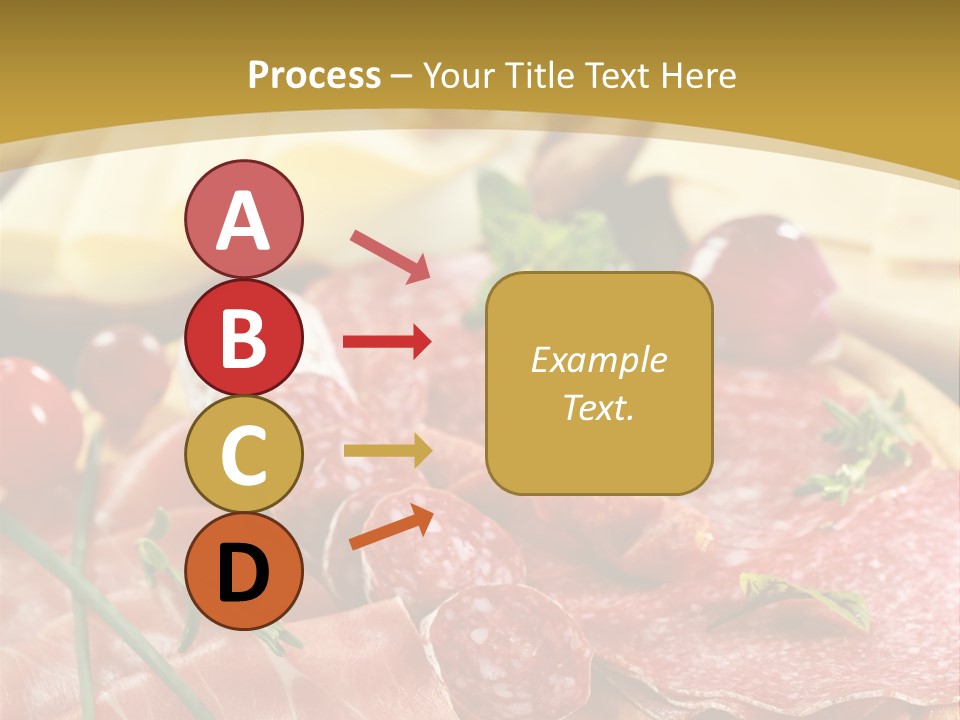 Process – Your Title Text Here

A

B

C

D

Example Text.